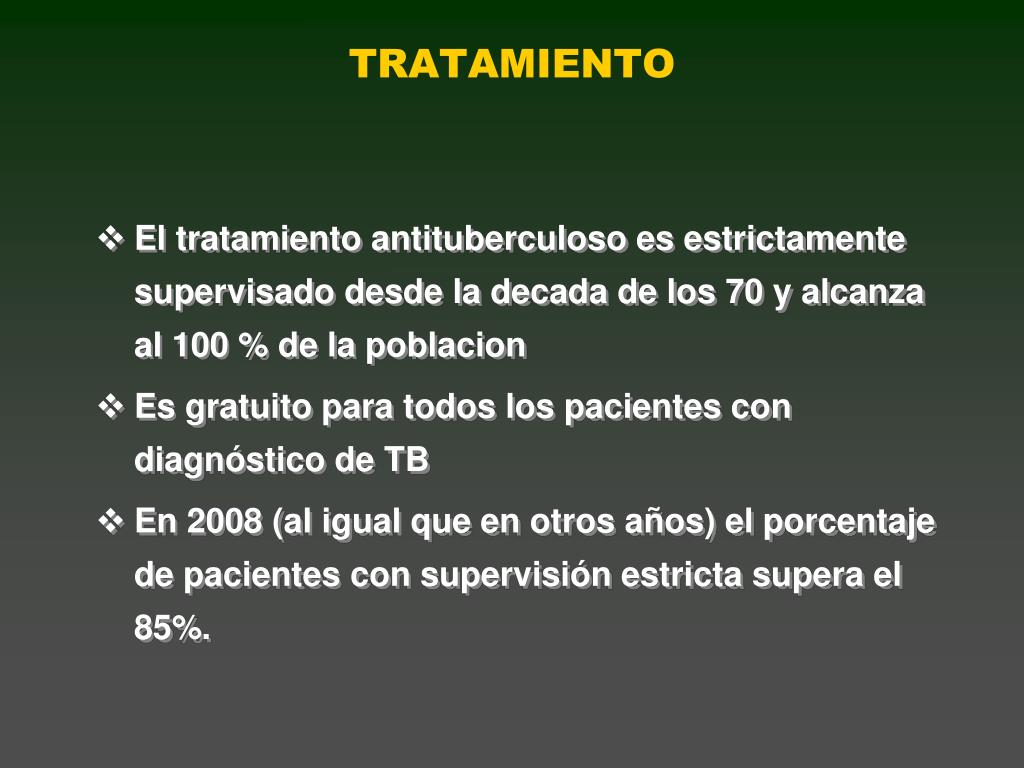 TRATAMIENTO

❖ El tratamiento antituberculoso es estrictamente supervisado desde la decada de los 70 y alcanza al 100 % de la poblacion

❖ Es gratuito para todos los pacientes con diagnóstico de TB

❖ En 2008 (al igual que en otros años) el porcentaje de pacientes con supervisión estricta supera el 85%.